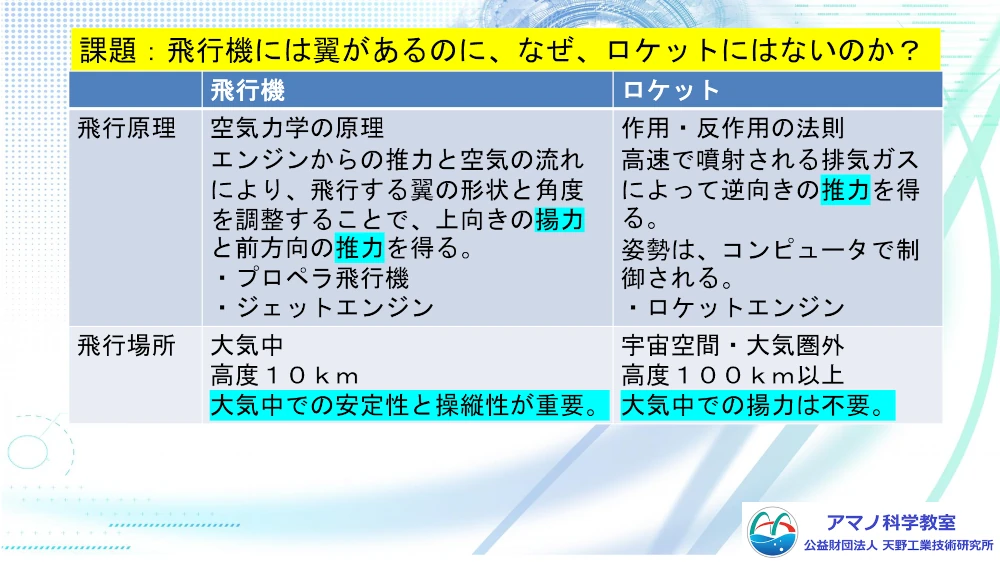 課題：飛行機には翼があるのに、なぜ、ロケットにはないのか？

| | 飛行機 | ロケット |
|---|---|---|
| 飛行原理 | 空気力学の原理 エンジンからの推力と空気の流れにより、飛行する翼の形状と角度を調整することで、上向きの揚力と前方向の推力を得る。 ・プロペラ飛行機 ・ジェットエンジン | 作用・反作用の法則 高速で噴射される排気ガスによって逆向きの推力を得る。 姿勢は、コンピュータで制御される。 ・ロケットエンジン |
| 飛行場所 | 大気中 高度１０ｋｍ 大気中での安定性と操縦性が重要。 | 宇宙空間・大気圏外 高度１００ｋｍ以上 大気中での揚力は不要。 |

アマノ科学教室
公益財団法人 天野工業技術研究所